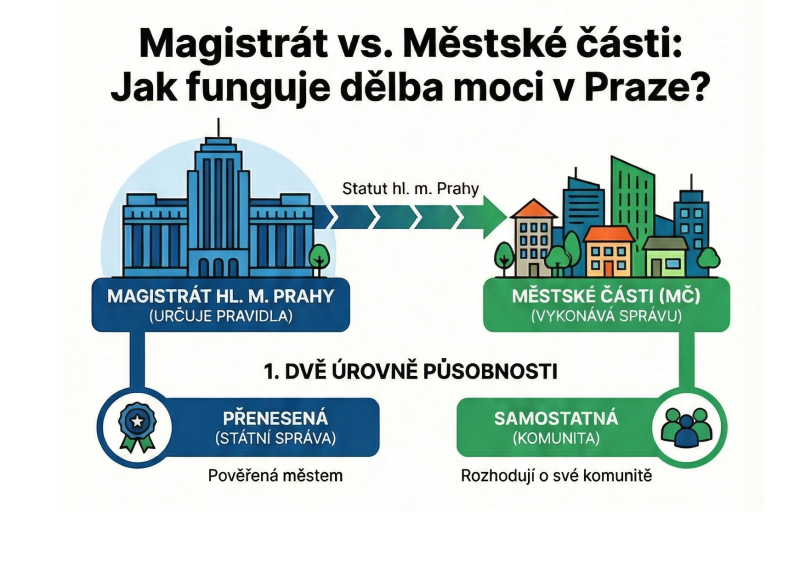 Magistrát vs. Městské části: Jak funguje dělba moci v Praze?

Statut hl. m. Prahy

MAGISTRÁT HL. M. PRAHY
(URČUJE PRAVIDLA)

MĚSTSKÉ ČÁSTI (MČ)
(VYKONÁVÁ SPRÁVU)

1. DVĚ ÚROVNĚ PŮSOBNOSTI

PŘENESENÁ
(STÁTNÍ SPRÁVA)

Pověřená městem

SAMOSTATNÁ
(KOMUNITA)

Rozhodují o své komunitě